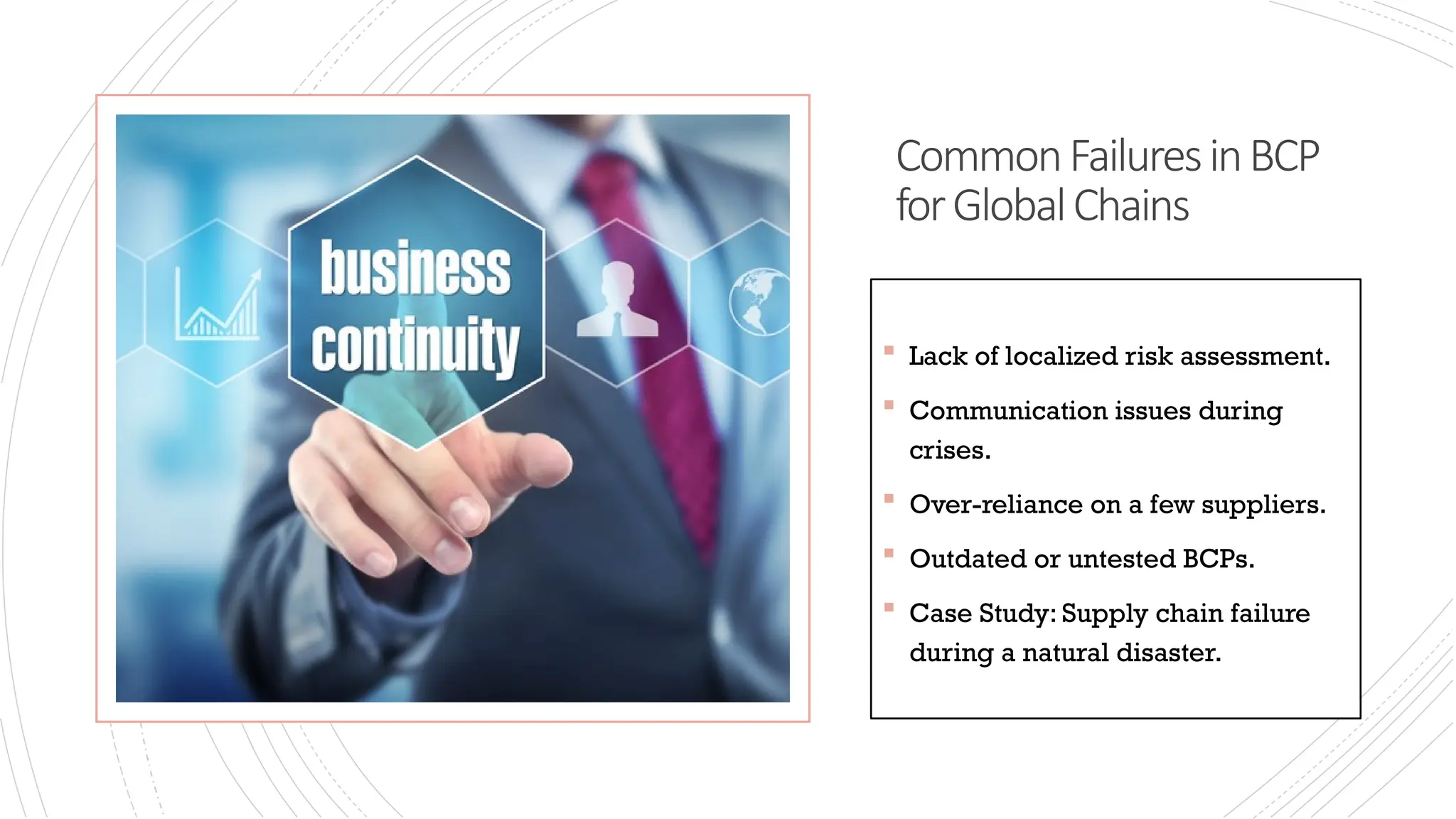 business continuity

Common Failures in BCP for Global Chains

- Lack of localized risk assessment.
- Communication issues during crises.
- Over-reliance on a few suppliers.
- Outdated or untested BCPs.
- Case Study: Supply chain failure during a natural disaster.